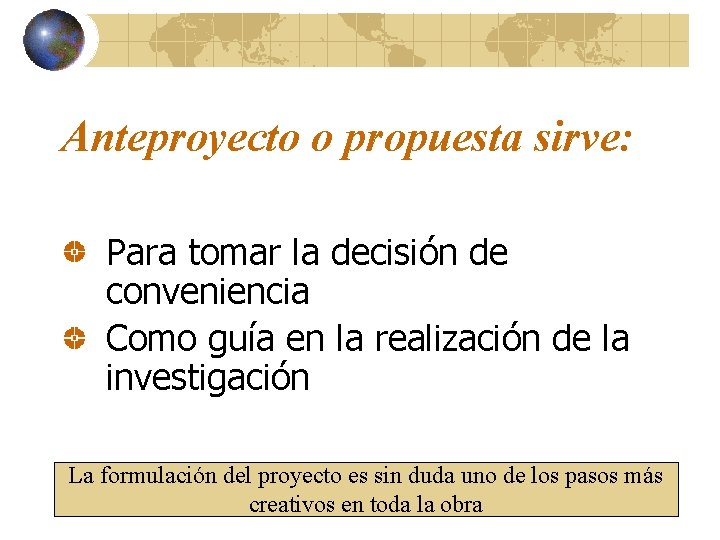 Anteproyecto o propuesta sirve:

Para tomar la decisión de conveniencia

Como guía en la realización de la investigación

La formulación del proyecto es sin duda uno de los pasos más creativos en toda la obra